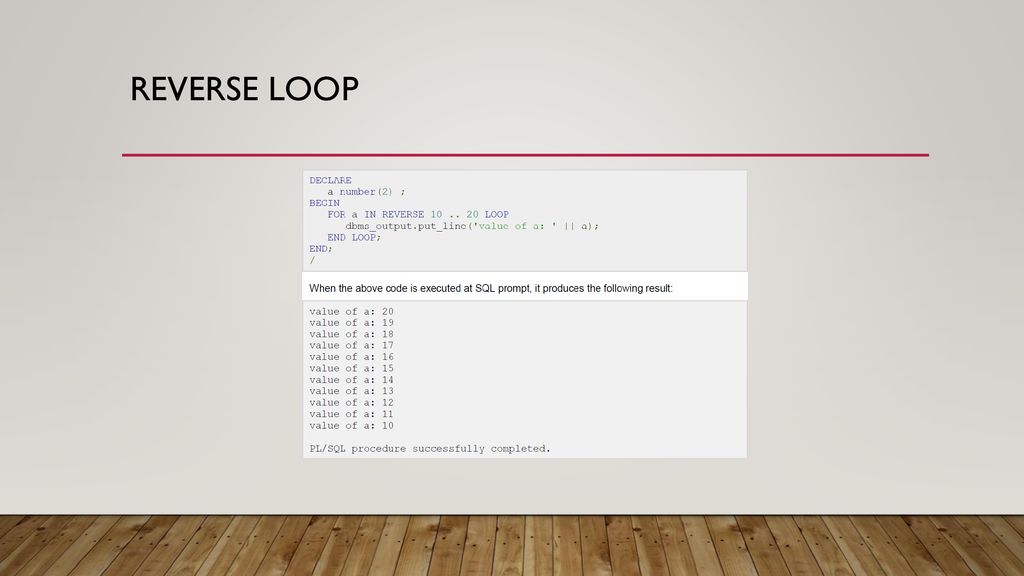 REVERSE LOOP

DECLARE
   a number(2) ;
BEGIN
   FOR a IN REVERSE 10 .. 20 LOOP
      dbms_output.put_line('value of a: ' || a);
   END LOOP;
END;
/

When the above code is executed at SQL prompt, it produces the following result:

value of a: 20
value of a: 19
value of a: 18
value of a: 17
value of a: 16
value of a: 15
value of a: 14
value of a: 13
value of a: 12
value of a: 11
value of a: 10

PL/SQL procedure successfully completed.